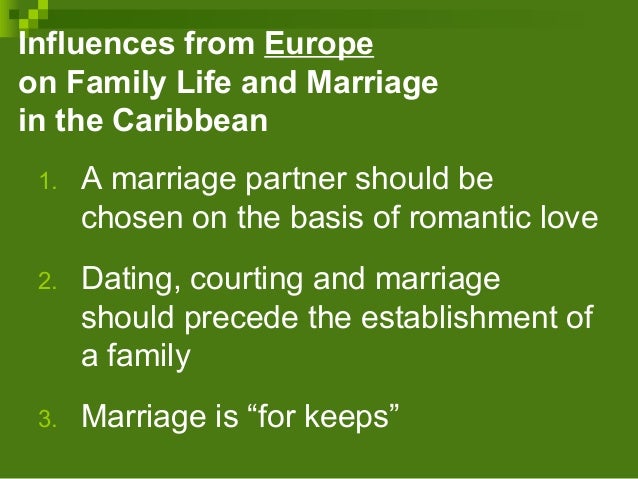 Influences from Europe on Family Life and Marriage in the Caribbean

1. A marriage partner should be chosen on the basis of romantic love

2. Dating, courting and marriage should precede the establishment of a family

3. Marriage is “for keeps”